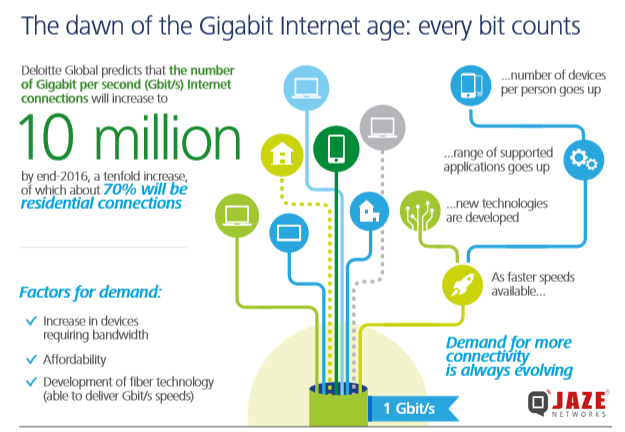 The dawn of the Gigabit Internet age: every bit counts

Deloitte Global predicts that the number of Gigabit per second (Gbit/s) Internet connections will increase to

10 million

by end-2016, a tenfold increase, of which about 70% will be residential connections

Factors for demand:

✓ Increase in devices requiring bandwidth

✓ Affordability

✓ Development of fiber technology (able to deliver Gbit/s speeds)

...number of devices per person goes up

...range of supported applications goes up

...new technologies are developed

As faster speeds available...

Demand for more connectivity is always evolving

1 Gbit/s

JAZE NETWORKS